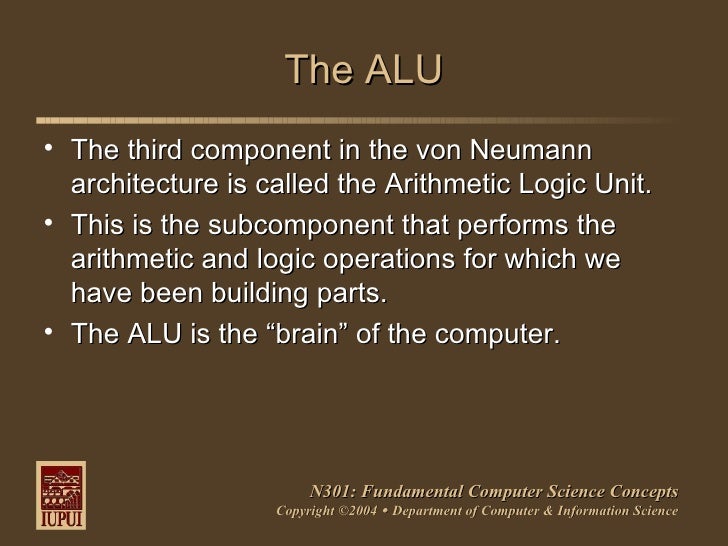 The ALU

• The third component in the von Neumann architecture is called the Arithmetic Logic Unit.

• This is the subcomponent that performs the arithmetic and logic operations for which we have been building parts.

• The ALU is the “brain” of the computer.

IUPUI

N301: Fundamental Computer Science Concepts
Copyright ©2004 • Department of Computer & Information Science